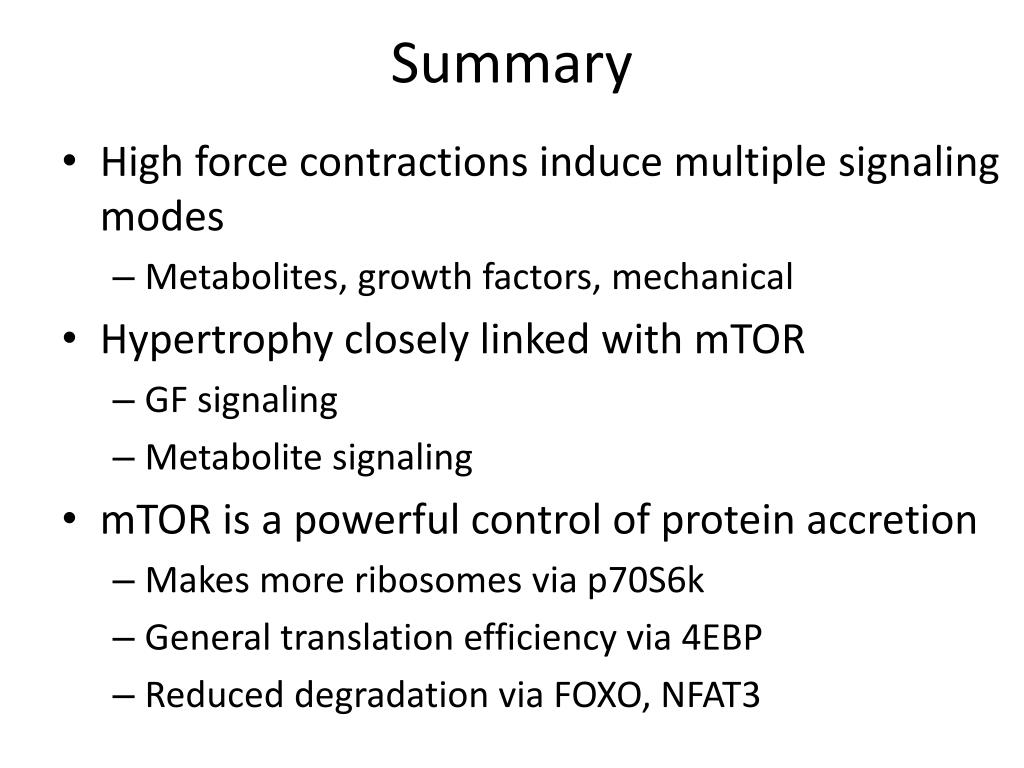 Summary

• High force contractions induce multiple signaling modes
  – Metabolites, growth factors, mechanical
• Hypertrophy closely linked with mTOR
  – GF signaling
  – Metabolite signaling
• mTOR is a powerful control of protein accretion
  – Makes more ribosomes via p70S6k
  – General translation efficiency via 4EBP
  – Reduced degradation via FOXO, NFAT3